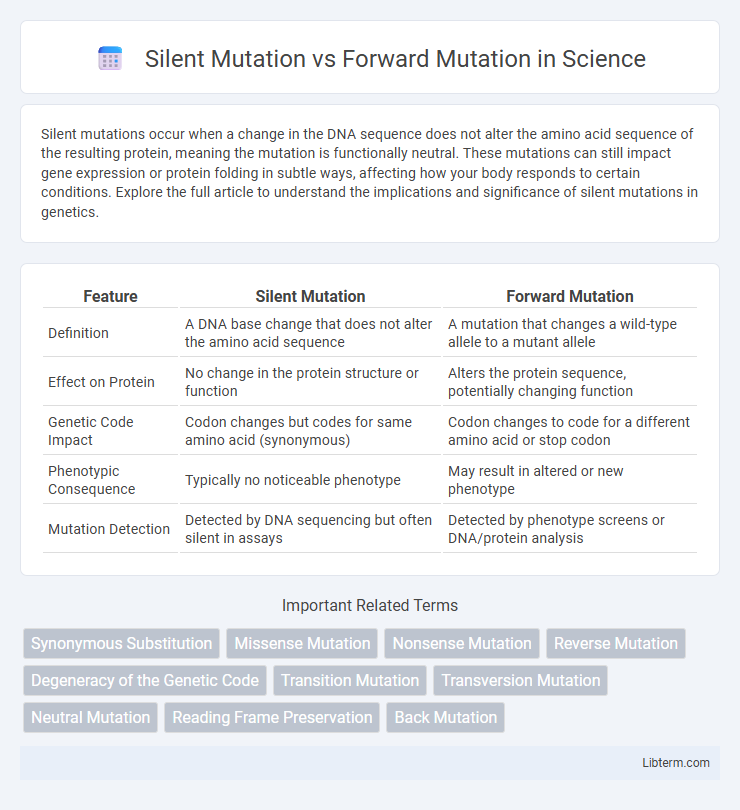 Silent Mutation vs Forward Mutation in Science

Silent mutations occur when a change in the DNA sequence does not alter the amino acid sequence of the resulting protein, meaning the mutation is functionally neutral. These mutations can still impact gene expression or protein folding in subtle ways, affecting how your body responds to certain conditions. Explore the full article to understand the implications and significance of silent mutations in genetics.

| Feature | Silent Mutation | Forward Mutation |
|---|---|---|
| Definition | A DNA base change that does not alter the amino acid sequence | A mutation that changes a wild-type allele to a mutant allele |
| Effect on Protein | No change in the protein structure or function | Alters the protein sequence, potentially changing function |
| Genetic Code Impact | Codon changes but codes for same amino acid (synonymous) | Codon changes to code for a different amino acid or stop codon |
| Phenotypic Consequence | Typically no noticeable phenotype | May result in altered or new phenotype |
| Mutation Detection | Detected by DNA sequencing but often silent in assays | Detected by phenotype screens or DNA/protein analysis |

Important Related Terms

Synonymous Substitution
Missense Mutation
Nonsense Mutation
Reverse Mutation
Degeneracy of the Genetic Code
Transition Mutation
Transversion Mutation
Neutral Mutation
Reading Frame Preservation
Back Mutation

Libterm.com